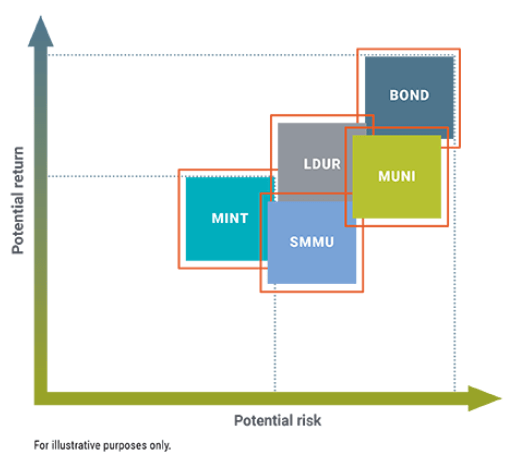 Potential return

BOND

LDUR

MUNI

MINT

SMMU

Potential risk

For illustrative purposes only.